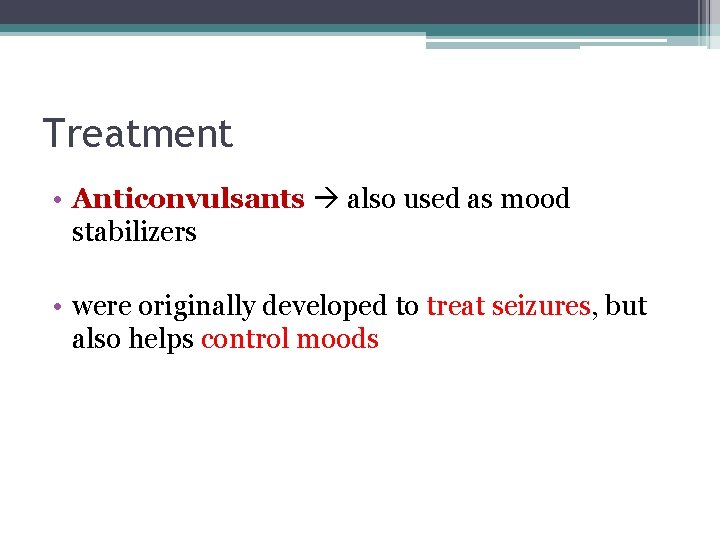 Treatment

• Anticonvulsants → also used as mood stabilizers

• were originally developed to treat seizures, but also helps control moods